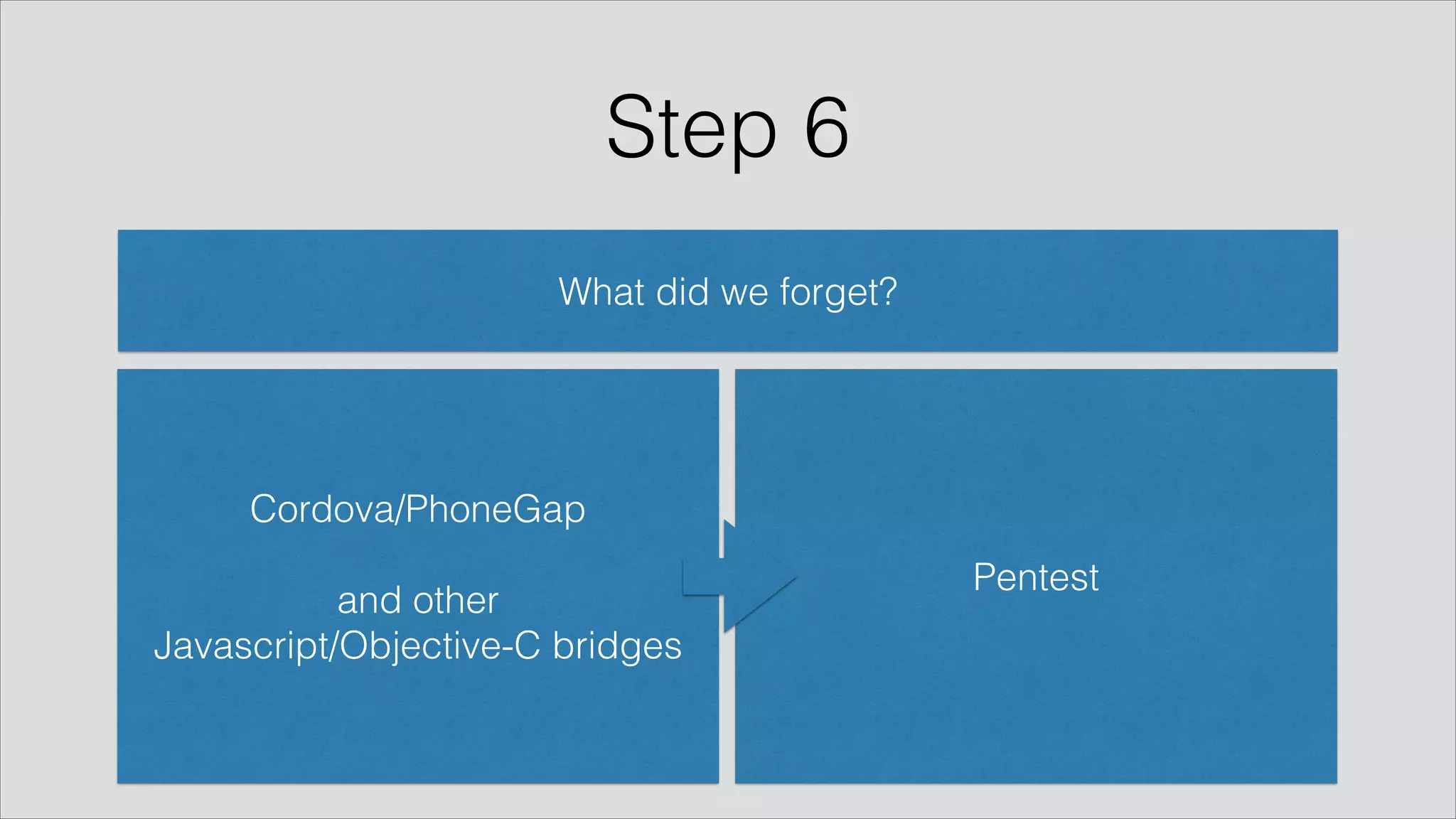 Step 6

What did we forget?

Cordova/PhoneGap

and other Javascript/Objective-C bridges

Pentest